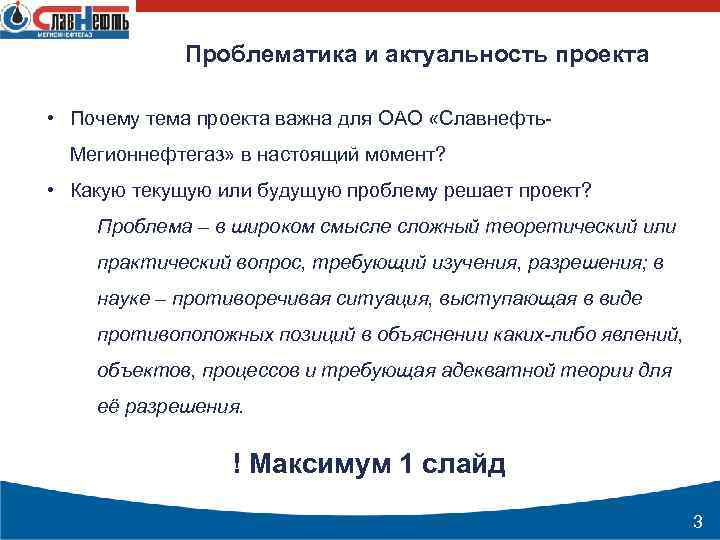 СлавНефть
МЕГИОННЕФТЕГАЗ

Проблематика и актуальность проекта

• Почему тема проекта важна для ОАО «Славнефть-Мегионнефтегаз» в настоящий момент?

• Какую текущую или будущую проблему решает проект?

Проблема – в широком смысле сложный теоретический или практический вопрос, требующий изучения, разрешения; в науке – противоречивая ситуация, выступающая в виде противоположных позиций в объяснении каких-либо явлений, объектов, процессов и требующая адекватной теории для её разрешения.

! Максимум 1 слайд

3